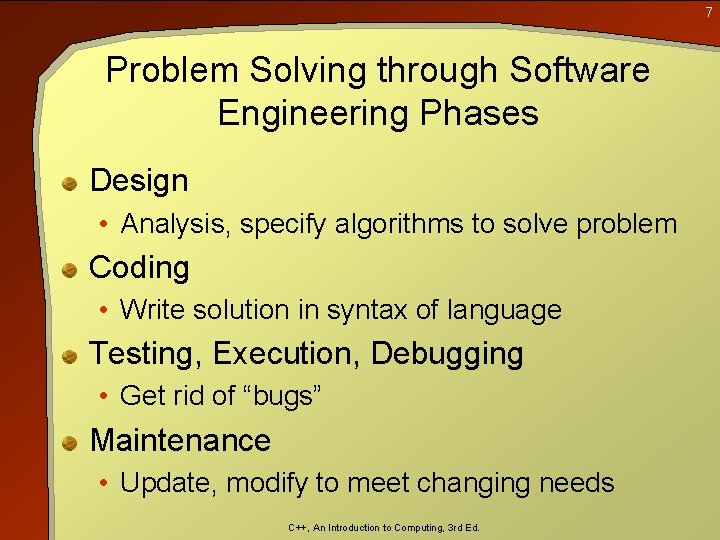 7

Problem Solving through Software Engineering Phases

Design
• Analysis, specify algorithms to solve problem

Coding
• Write solution in syntax of language

Testing, Execution, Debugging
• Get rid of “bugs”

Maintenance
• Update, modify to meet changing needs

C++, An Introduction to Computing, 3rd Ed.